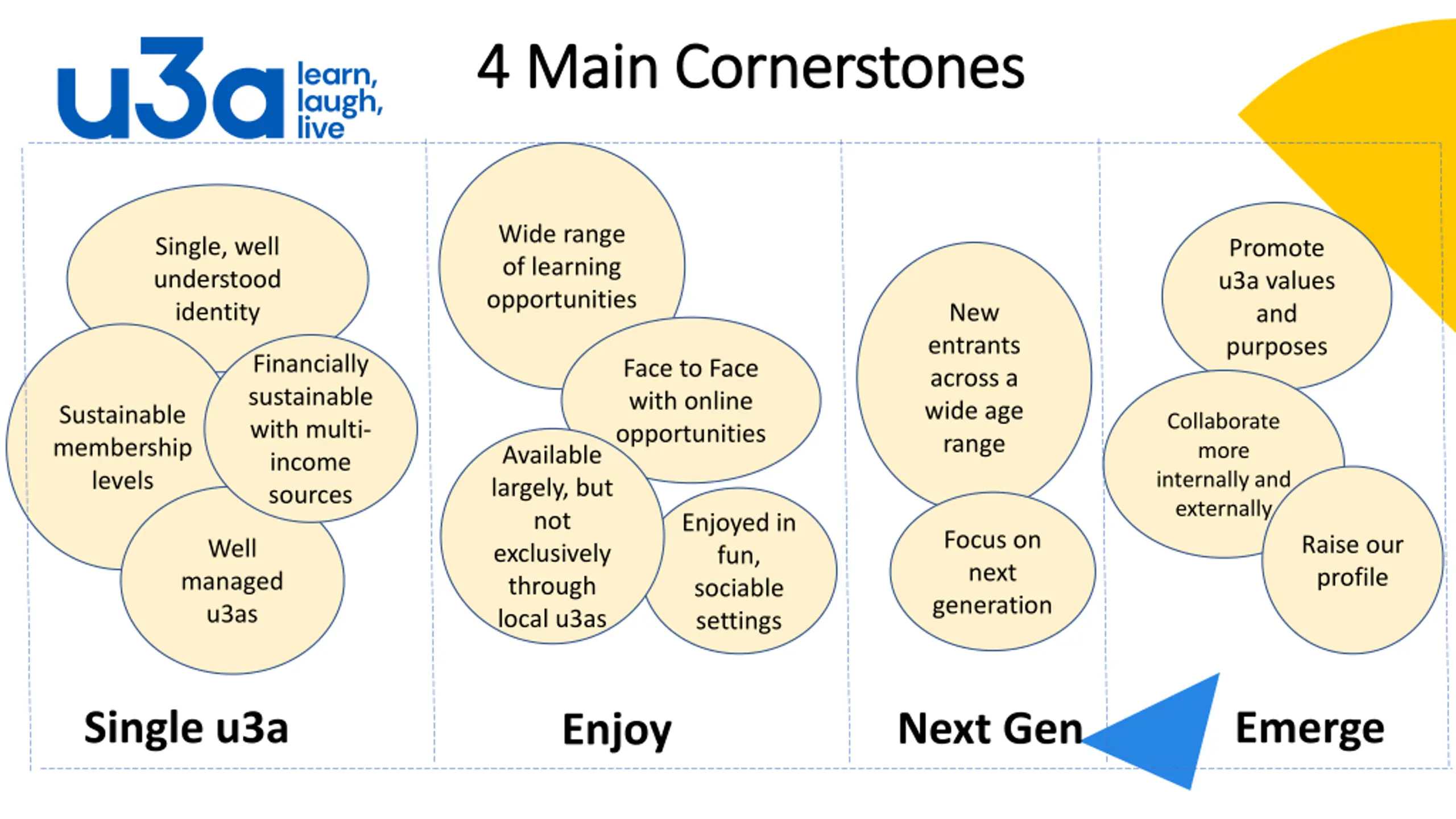 u3a learn, laugh, live

4 Main Cornerstones

Single, well understood identity

Sustainable membership levels

Financially sustainable with multi-income sources

Well managed u3as

Single u3a

Wide range of learning opportunities

Face to Face with online opportunities

Available largely, but not exclusively through local u3as

Enjoyed in fun, sociable settings

Enjoy

New entrants across a wide age range

Focus on next generation

Next Gen

Promote u3a values and purposes

Collaborate more internally and externally

Raise our profile

Emerge